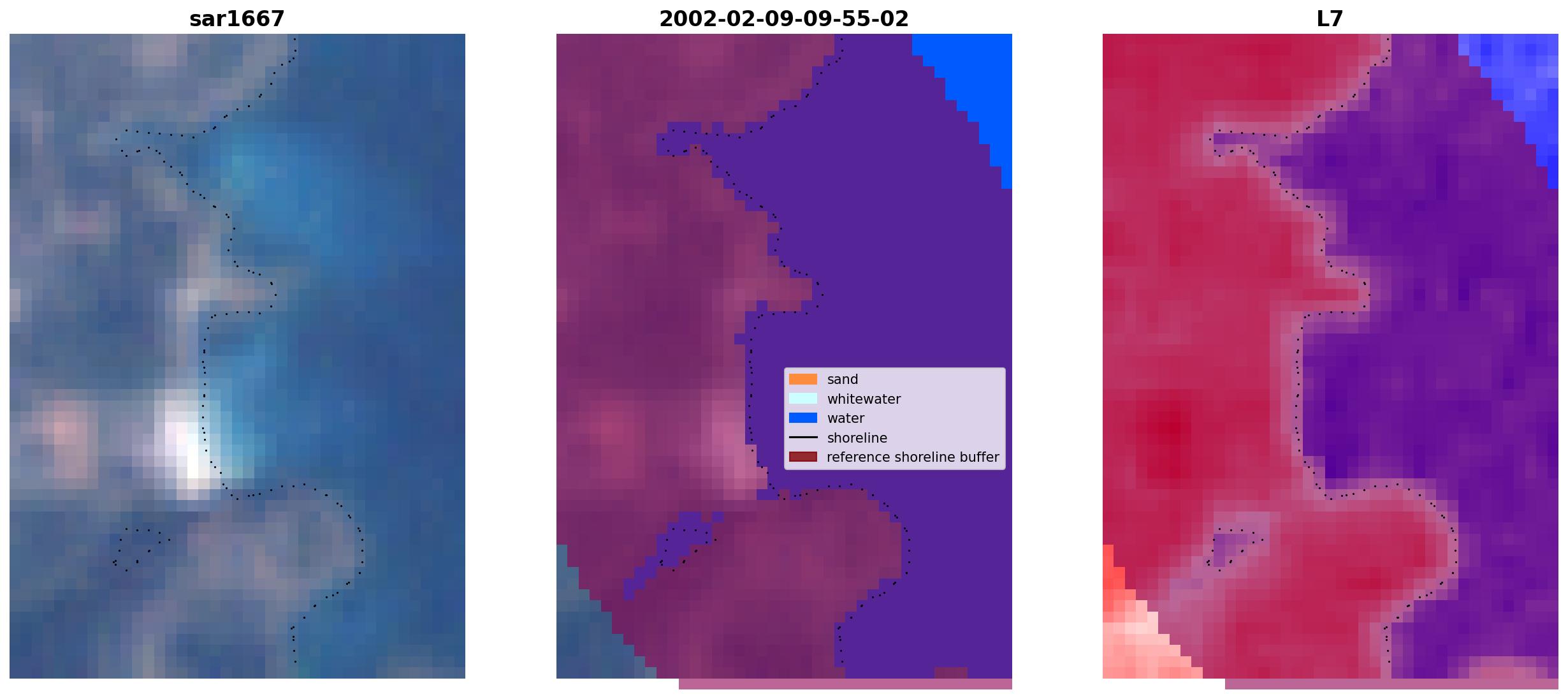 sar1667

2002-02-09-09-55-02

L7

sand
whitewater
water
shoreline
reference shoreline buffer